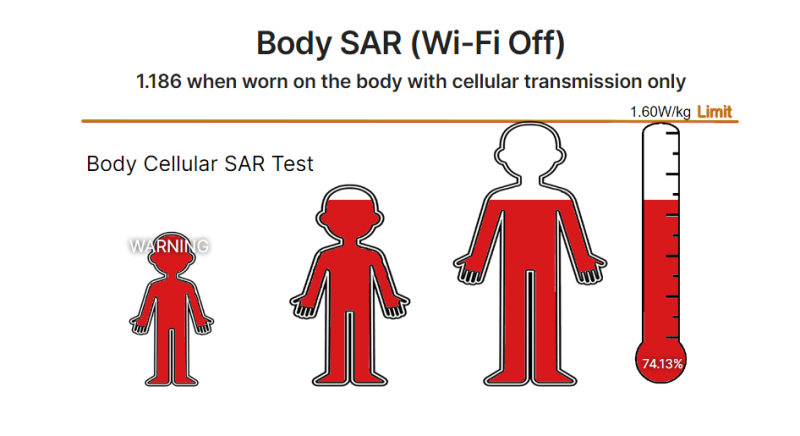 Body SAR (Wi-Fi Off)

1.186 when worn on the body with cellular transmission only

1.60W/kg Limit

Body Cellular SAR Test

WARNING

74.13%